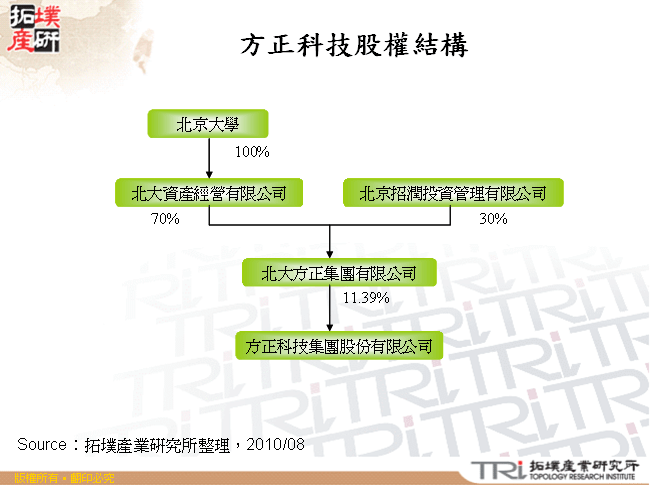 拓墣產研

方正科技股權結構

北京大學

100%

北大資產經營有限公司

北京招潤投資管理有限公司

70%

30%

北大方正集團有限公司

11.39%

方正科技集團股份有限公司

Source：拓墣產業研究所整理，2010/08

版權所有．翻印必究

TRi 拓墣產業研究所 TOPOLOGY RESEARCH INSTITUTE